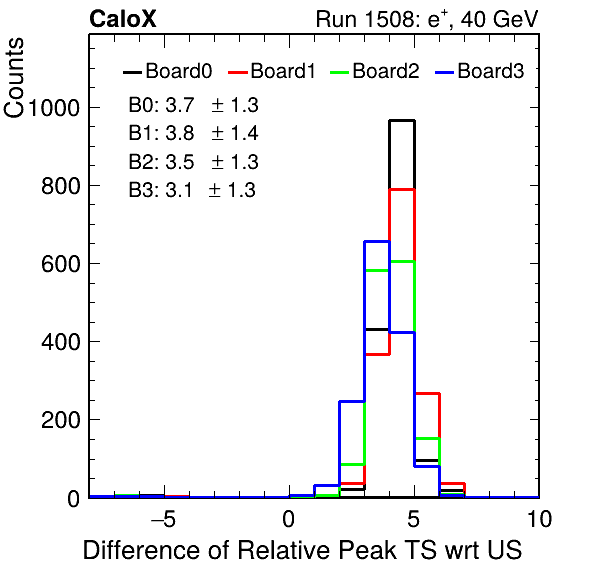 CaloX

Run 1508: $e^{+}$, 40 GeV

Counts

Board0 Board1 Board2 Board3

B0: 3.7 $\pm$ 1.3
B1: 3.8 $\pm$ 1.4
B2: 3.5 $\pm$ 1.3
B3: 3.1 $\pm$ 1.3

1000
800
600
400
200
0

−5
0
5
10

Difference of Relative Peak TS wrt US